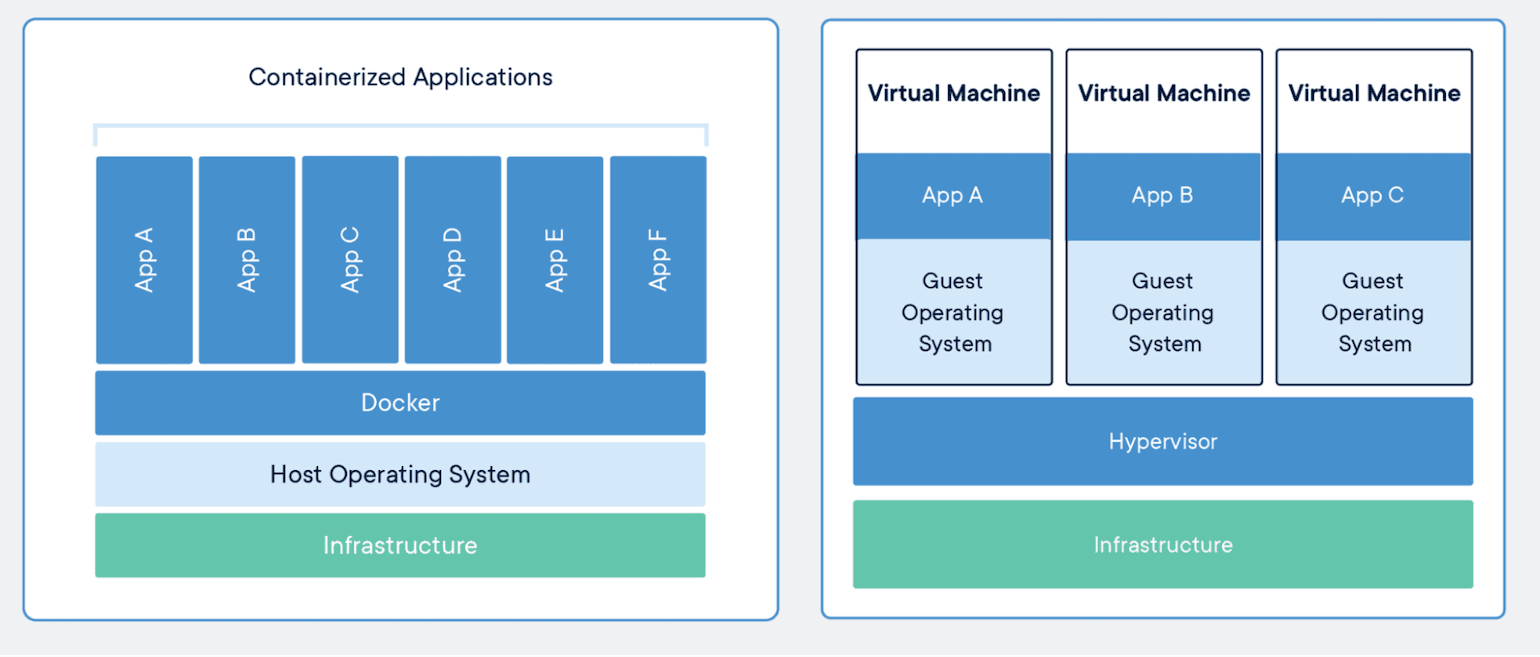 Containerized Applications

App A

App B

App C

App D

App E

App F

Docker

Host Operating System

Infrastructure

Virtual Machine

App A

Guest Operating System

Virtual Machine

App B

Guest Operating System

Virtual Machine

App C

Guest Operating System

Hypervisor

Infrastructure